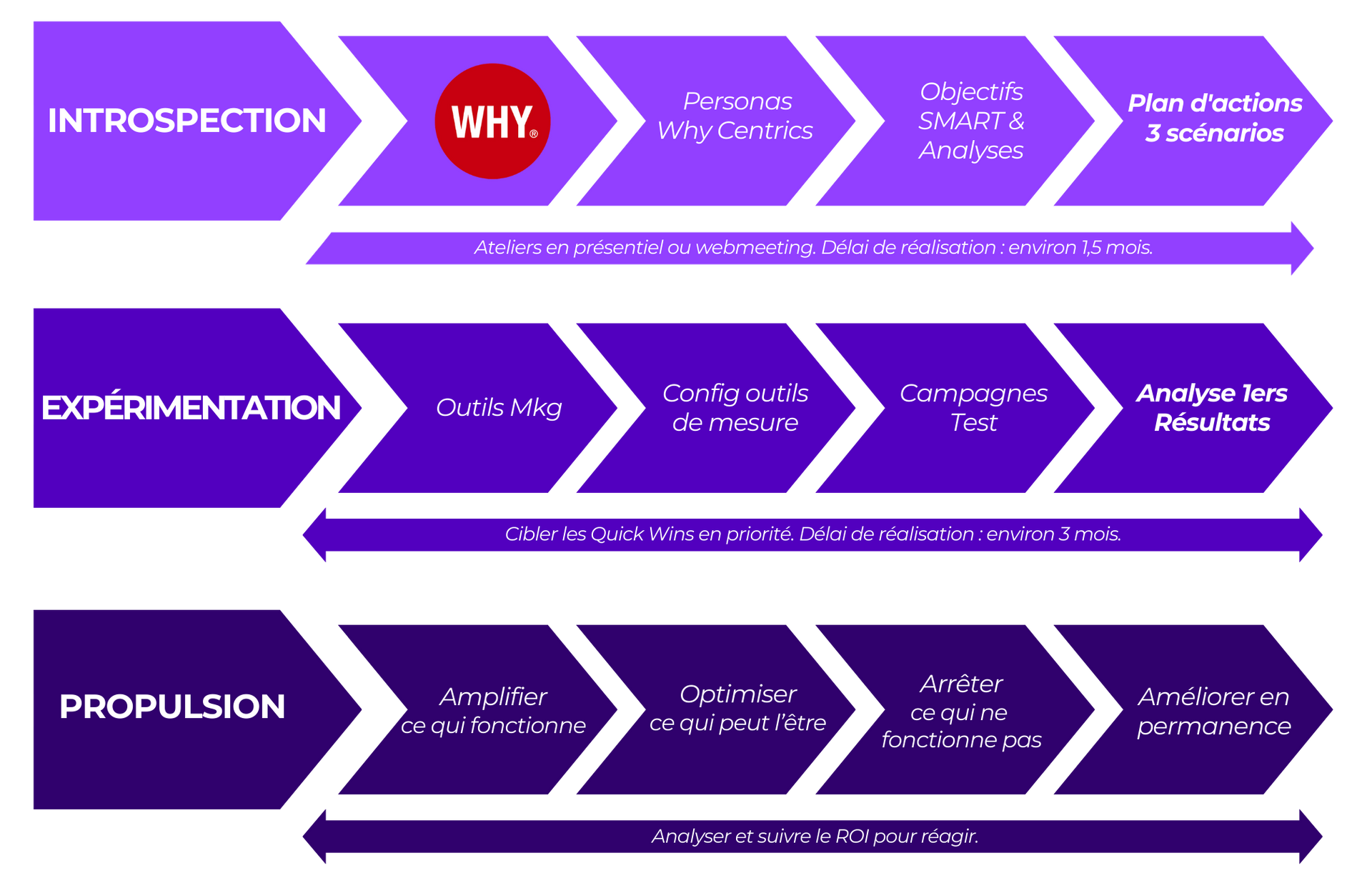 INTROSPECTION

WHY®

Personas
Why Centrics

Objectifs
SMART &
Analyses

Plan d'actions
3 scénarios

Ateliers en présentiel ou webmeeting. Délai de réalisation : environ 1,5 mois.

EXPÉRIMENTATION

Outils Mkg

Config outils
de mesure

Campagnes
Test

Analyse 1ers
Résultats

Cibler les Quick Wins en priorité. Délai de réalisation : environ 3 mois.

PROPULSION

Amplifier
ce qui fonctionne

Optimiser
ce qui peut l'être

Arrêter
ce qui ne
fonctionne pas

Améliorer en
permanence

Analyser et suivre le ROI pour réagir.